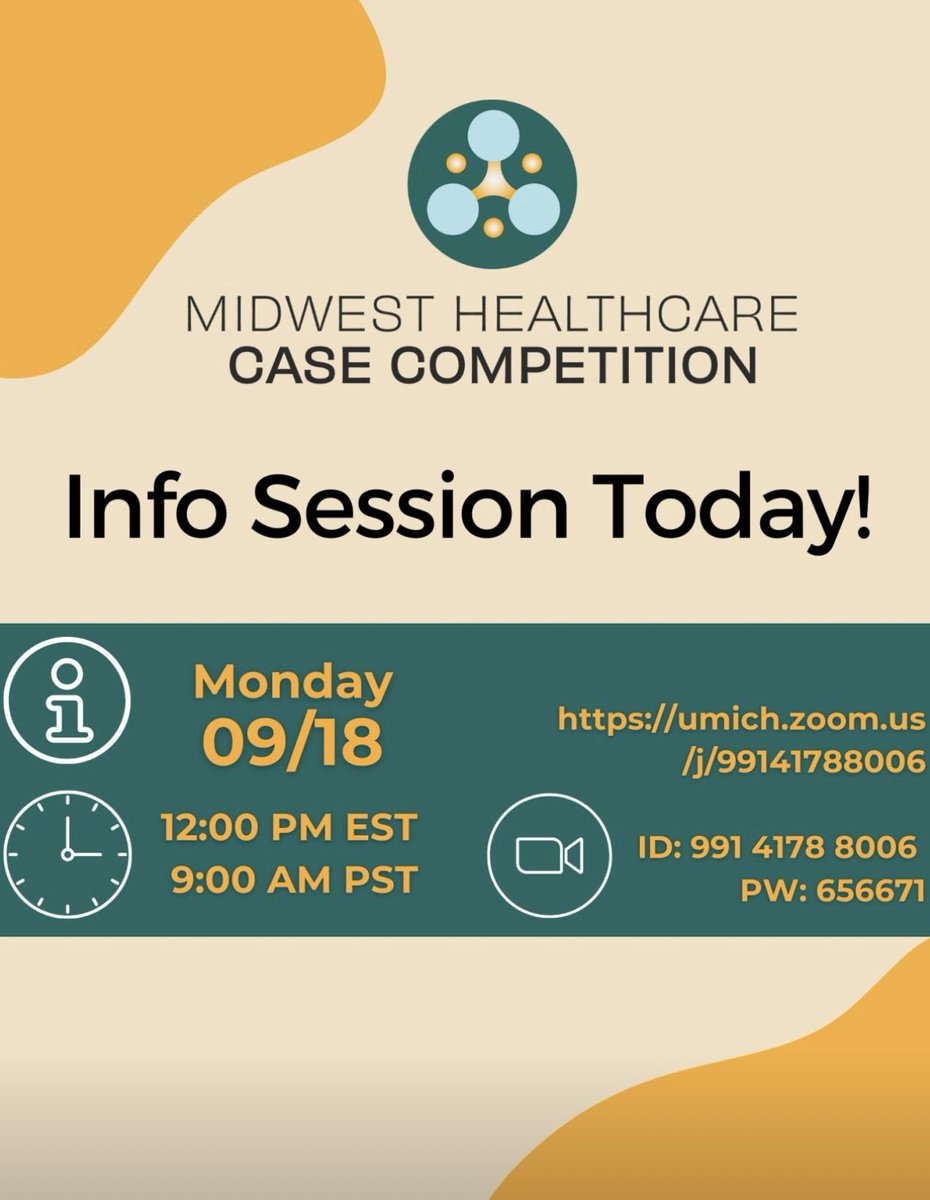 MIDWEST HEALTHCARE
CASE COMPETITION

Info Session Today!

Monday
09/18

12:00 PM EST
9:00 AM PST

https://umich.zoom.us/j/99141788006

ID: 991 4178 8006
PW: 656671